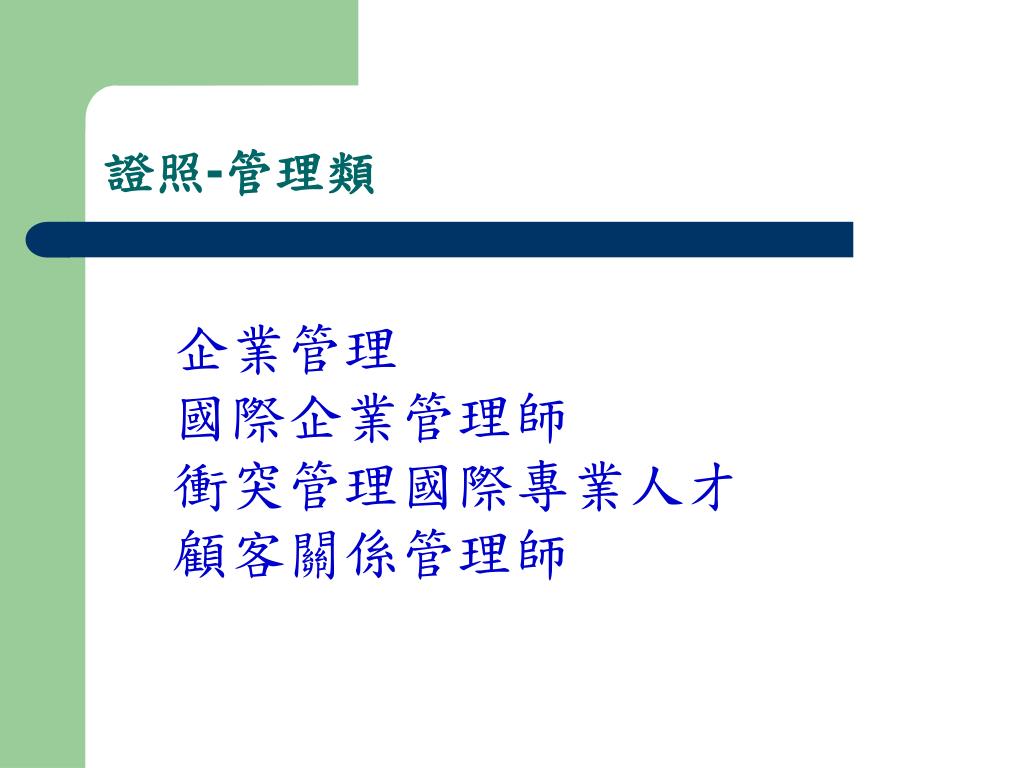 證照-管理類

企業管理
國際企業管理師
衝突管理國際專業人才
顧客關係管理師